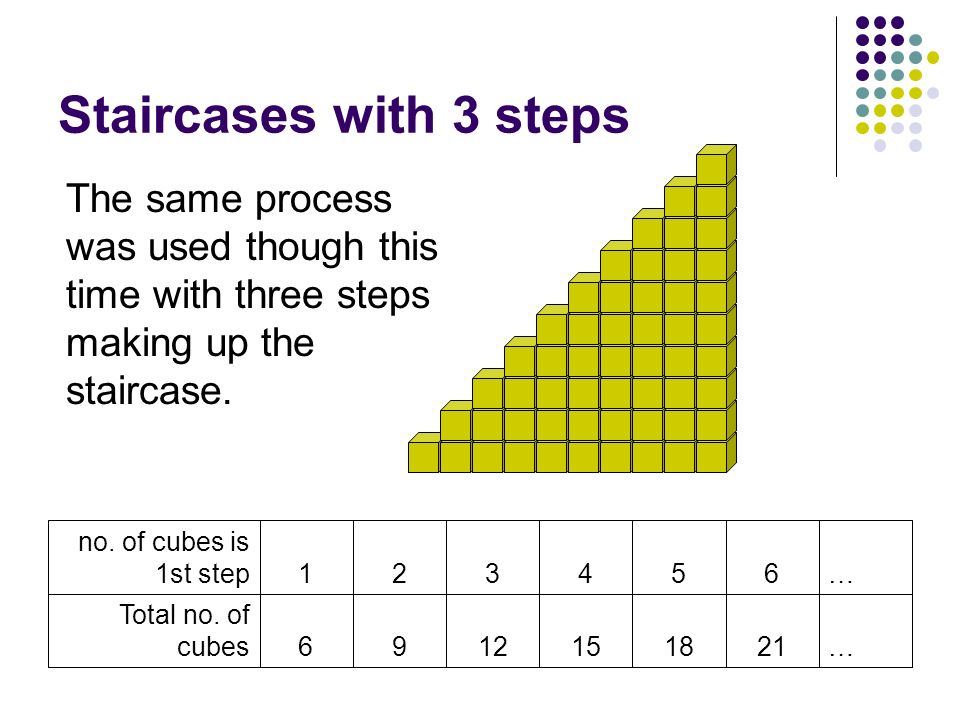 Staircases with 3 steps

The same process was used though this time with three steps making up the staircase.

| no. of cubes is 1st step | 1 | 2 | 3 | 4 | 5 | 6 | … |
|---|---|---|---|---|---|---|---|
| Total no. of cubes | 6 | 9 | 12 | 15 | 18 | 21 | … |